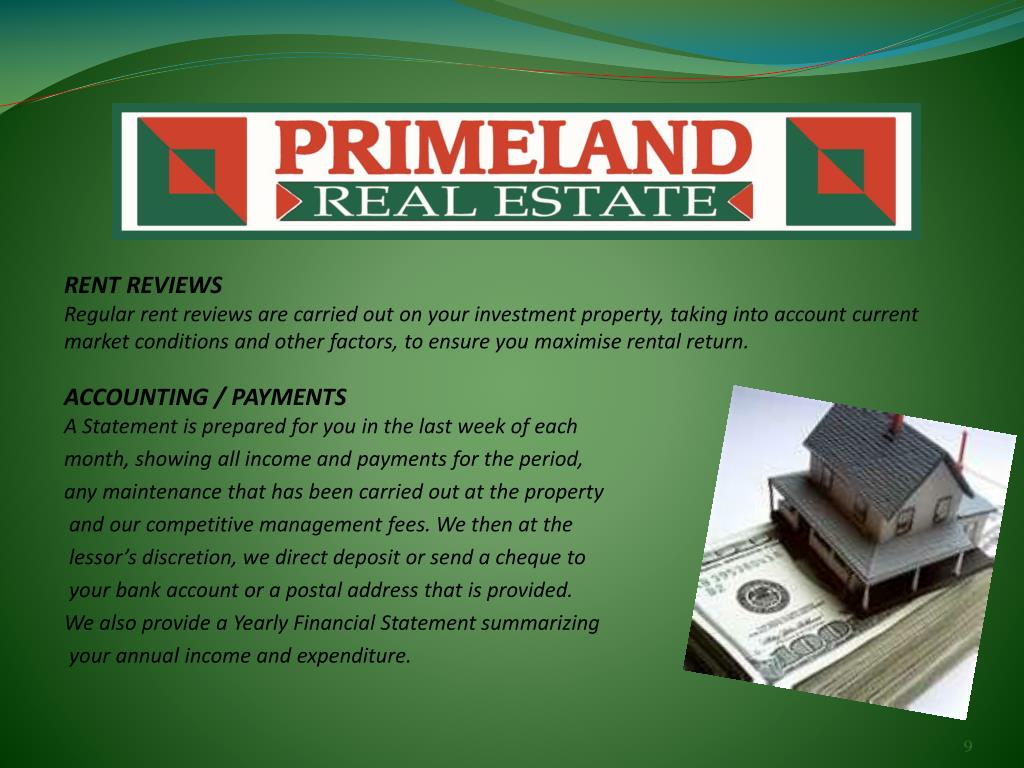 PRIMELAND
REAL ESTATE

RENT REVIEWS
Regular rent reviews are carried out on your investment property, taking into account current market conditions and other factors, to ensure you maximise rental return.

ACCOUNTING / PAYMENTS
A Statement is prepared for you in the last week of each month, showing all income and payments for the period, any maintenance that has been carried out at the property and our competitive management fees. We then at the lessor's discretion, we direct deposit or send a cheque to your bank account or a postal address that is provided. We also provide a Yearly Financial Statement summarizing your annual income and expenditure.

9